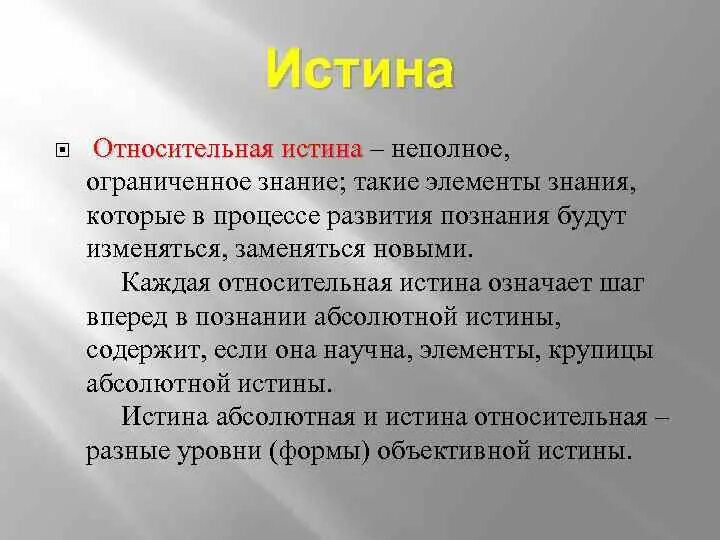 Истина

Относительная истина – неполное, ограниченное знание; такие элементы знания, которые в процессе развития познания будут изменяться, заменяться новыми.

Каждая относительная истина означает шаг вперед в познании абсолютной истины, содержит, если она научна, элементы, крупицы абсолютной истины.

Истина абсолютная и истина относительная – разные уровни (формы) объективной истины.